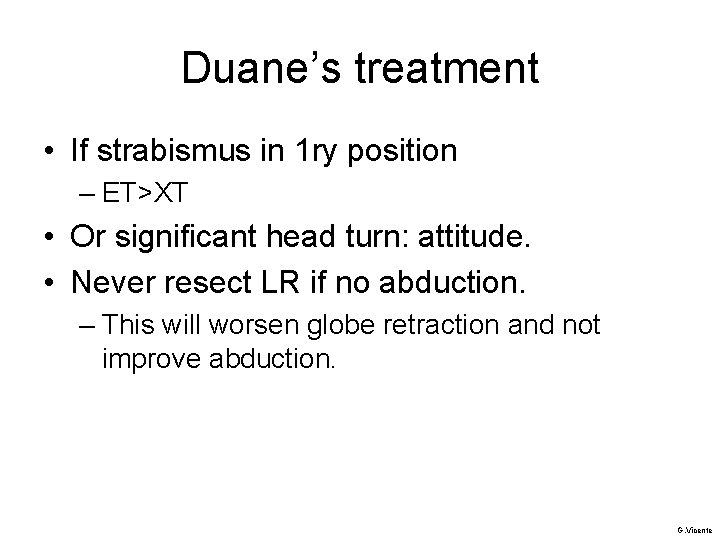 Duane's treatment

• If strabismus in 1ry position
– ET>XT
• Or significant head turn: attitude.
• Never resect LR if no abduction.
– This will worsen globe retraction and not improve abduction.

G.Vicente